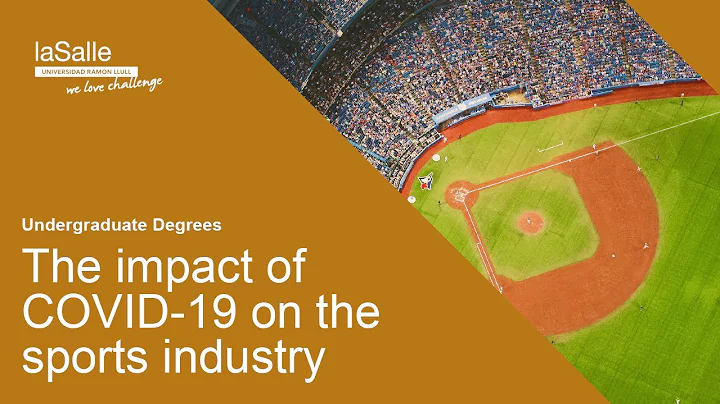 laSalle
UNIVERSIDAD RAMON LLULL
we love challenge

Undergraduate Degrees

The impact of COVID-19 on the sports industry